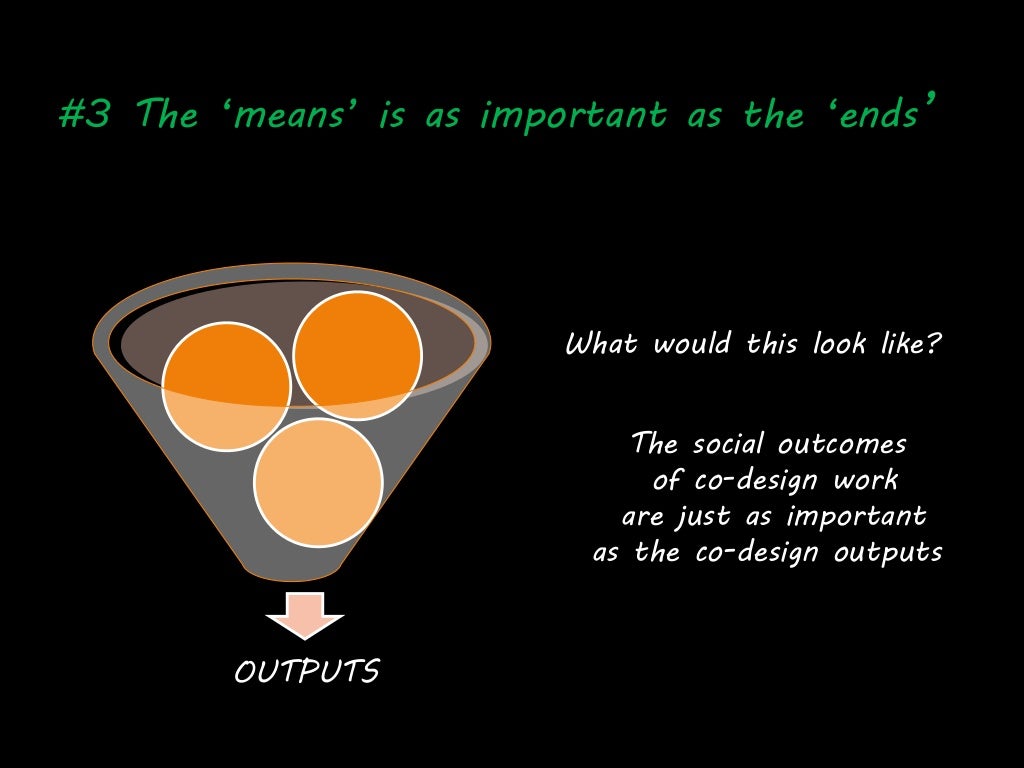 #3 The ‘means’ is as important as the ‘ends’

What would this look like?

The social outcomes of co-design work are just as important as the co-design outputs

OUTPUTS